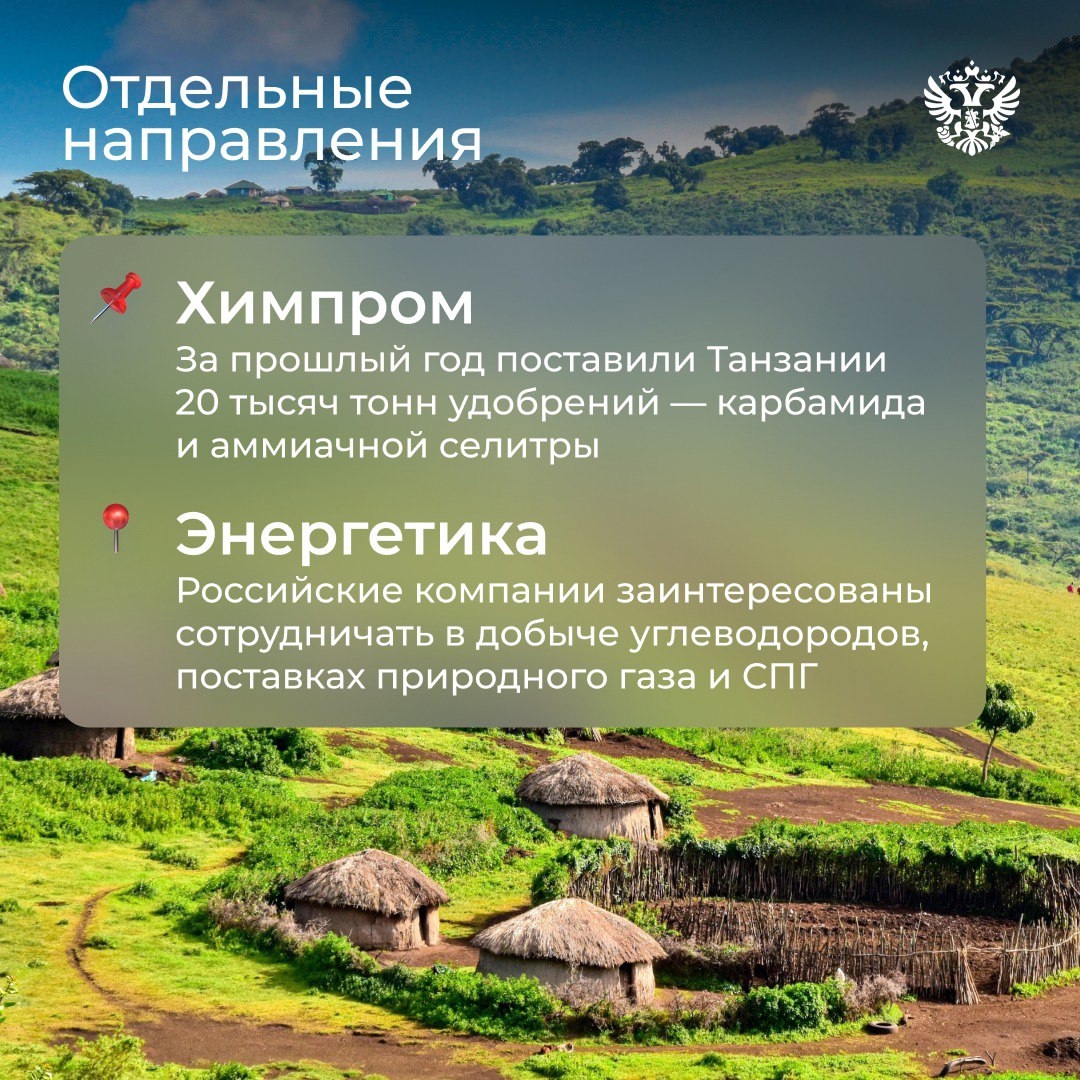 Отдельные направления

Химпром
За прошлый год поставили Танзании 20 тысяч тонн удобрений — карбамида и аммиачной селитры

Энергетика
Российские компании заинтересованы сотрудничать в добыче углеводородов, поставках природного газа и СПГ